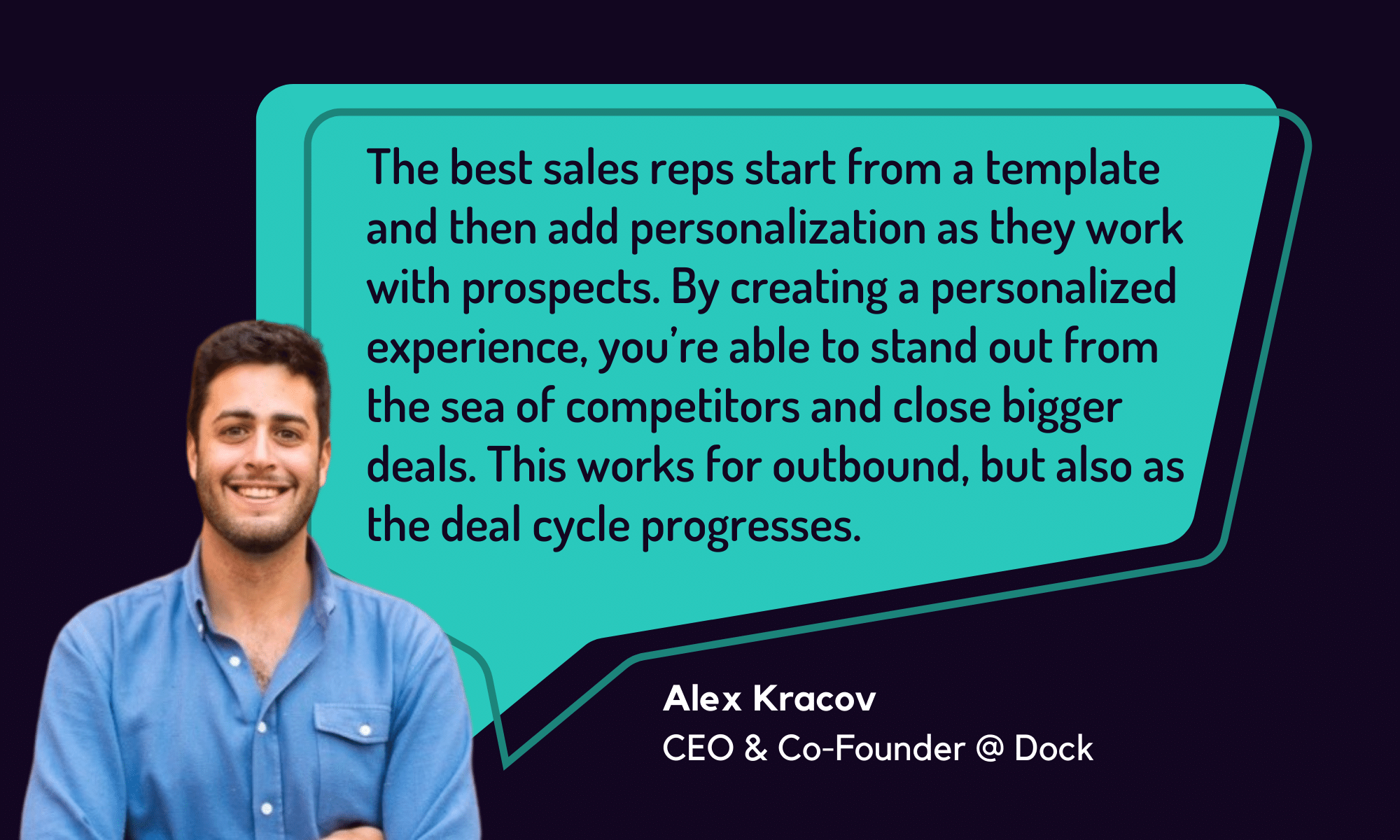 The best sales reps start from a template and then add personalization as they work with prospects. By creating a personalized experience, you're able to stand out from the sea of competitors and close bigger deals. This works for outbound, but also as the deal cycle progresses.

Alex Kracov
CEO & Co-Founder @ Dock